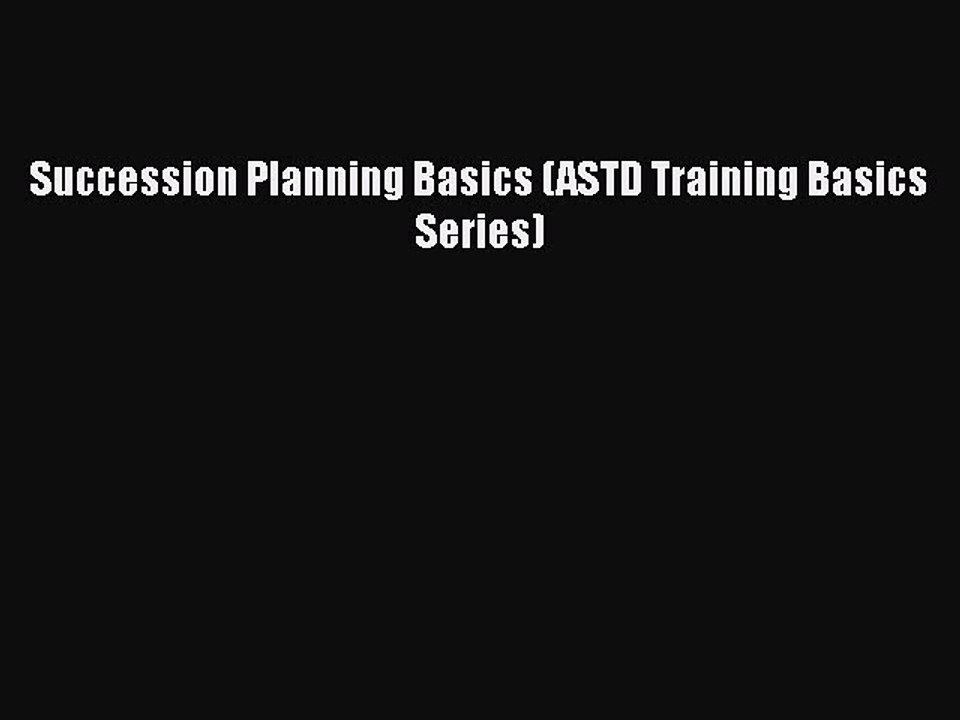 Succession Planning Basics (ASTD Training Basics Series)